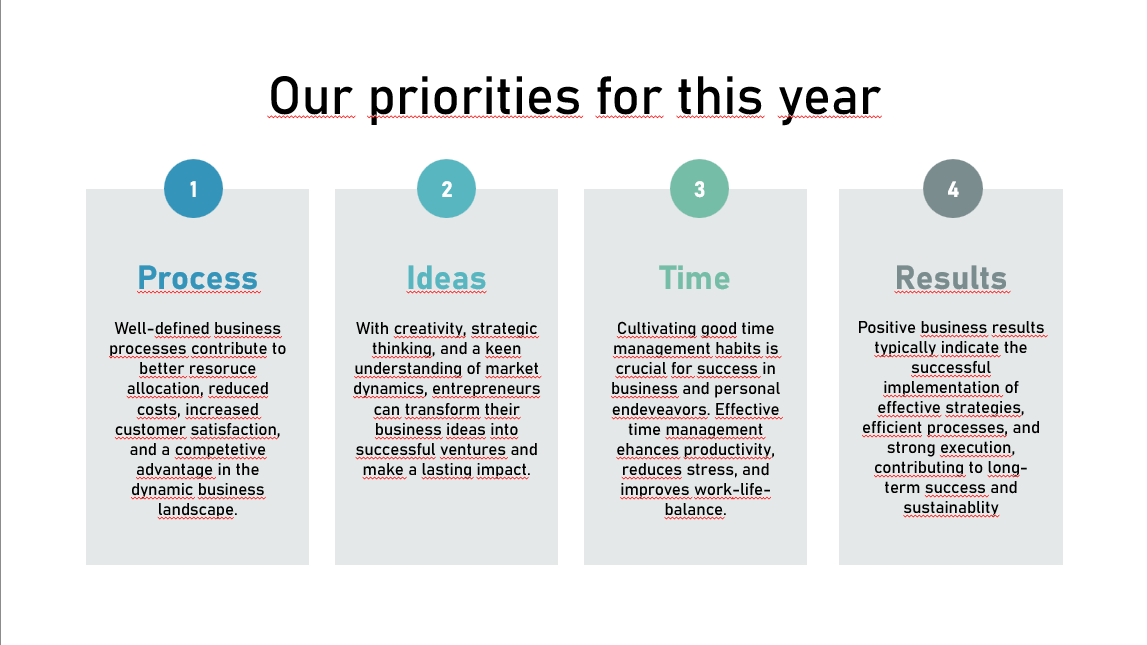 Our priorities for this year

1

Process

Well-defined business processes contribute to better resoruce allocation, reduced costs, increased customer satisfaction, and a competetive advantage in the dynamic business landscape.

2

Ideas

With creativity, strategic thinking, and a keen understanding of market dynamics, entrepreneurs can transform their business ideas into successful ventures and make a lasting impact.

3

Time

Cultivating good time management habits is crucial for success in business and personal endeveavors. Effective time management ehances productivity, reduces stress, and improves work-life-balance.

4

Results

Positive business results typically indicate the successful implementation of effective strategies, efficient processes, and strong execution, contributing to long-term success and sustainablity